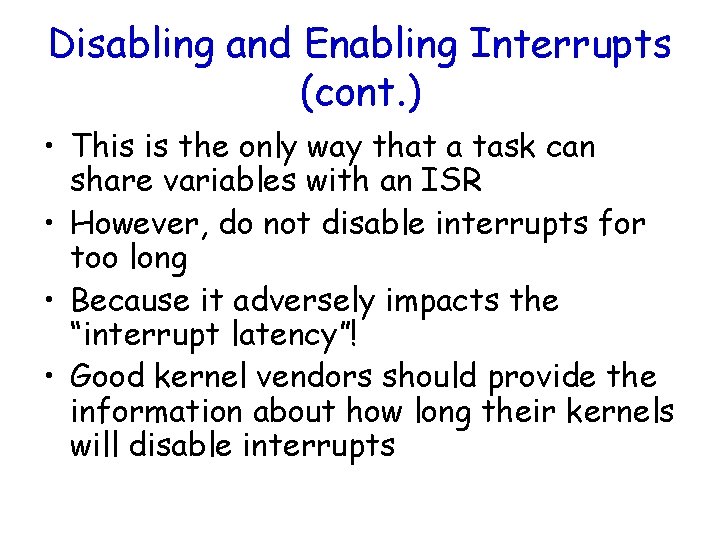 Disabling and Enabling Interrupts (cont.)

• This is the only way that a task can share variables with an ISR
• However, do not disable interrupts for too long
• Because it adversely impacts the "interrupt latency"!
• Good kernel vendors should provide the information about how long their kernels will disable interrupts